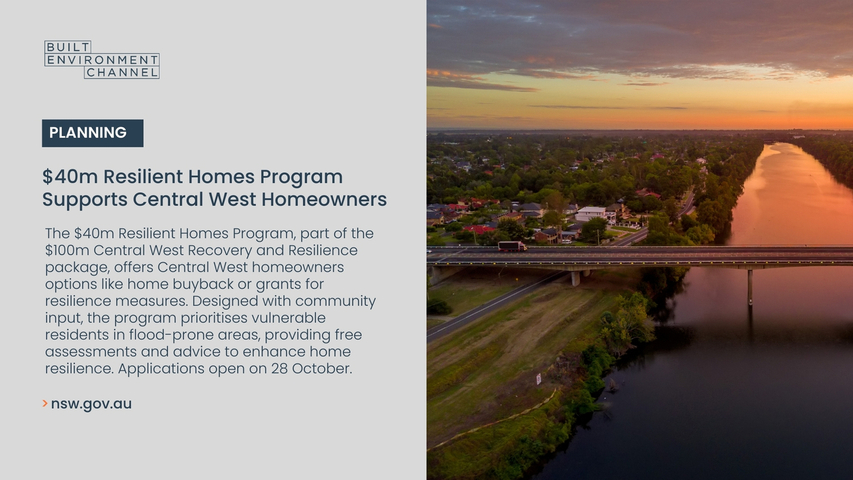 BUILT
ENVIRONMENT
CHANNEL

PLANNING

$40m Resilient Homes Program Supports Central West Homeowners

The $40m Resilient Homes Program, part of the $100m Central West Recovery and Resilience package, offers Central West homeowners options like home buyback or grants for resilience measures. Designed with community input, the program prioritises vulnerable residents in flood-prone areas, providing free assessments and advice to enhance home resilience. Applications open on 28 October.

› nsw.gov.au